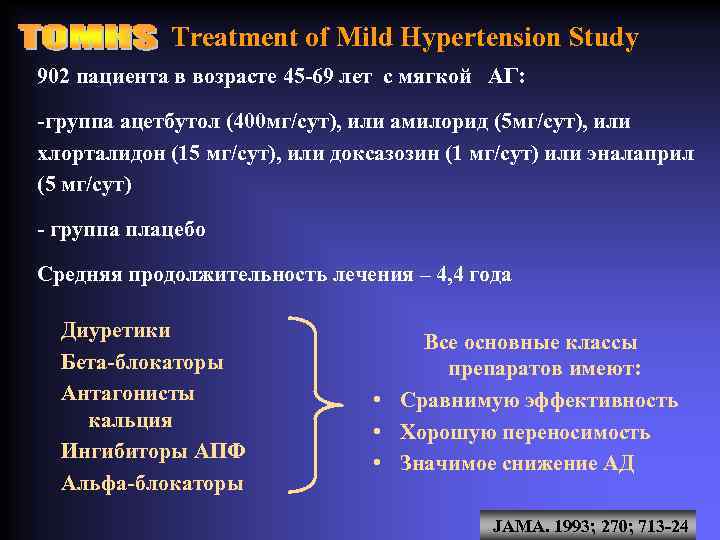 TOMHS Treatment of Mild Hypertension Study

902 пациента в возрасте 45-69 лет с мягкой АГ:

-группа ацетбутол (400мг/сут), или амилорид (5мг/сут), или хлорталидон (15 мг/сут), или доксазозин (1 мг/сут) или эналаприл (5 мг/сут)

- группа плацебо

Средняя продолжительность лечения – 4,4 года

Диуретики
Бета-блокаторы
Антагонисты кальция
Ингибиторы АПФ
Альфа-блокаторы

Все основные классы препаратов имеют:
• Сравнимую эффективность
• Хорошую переносимость
• Значимое снижение АД

JAMA. 1993; 270; 713-24